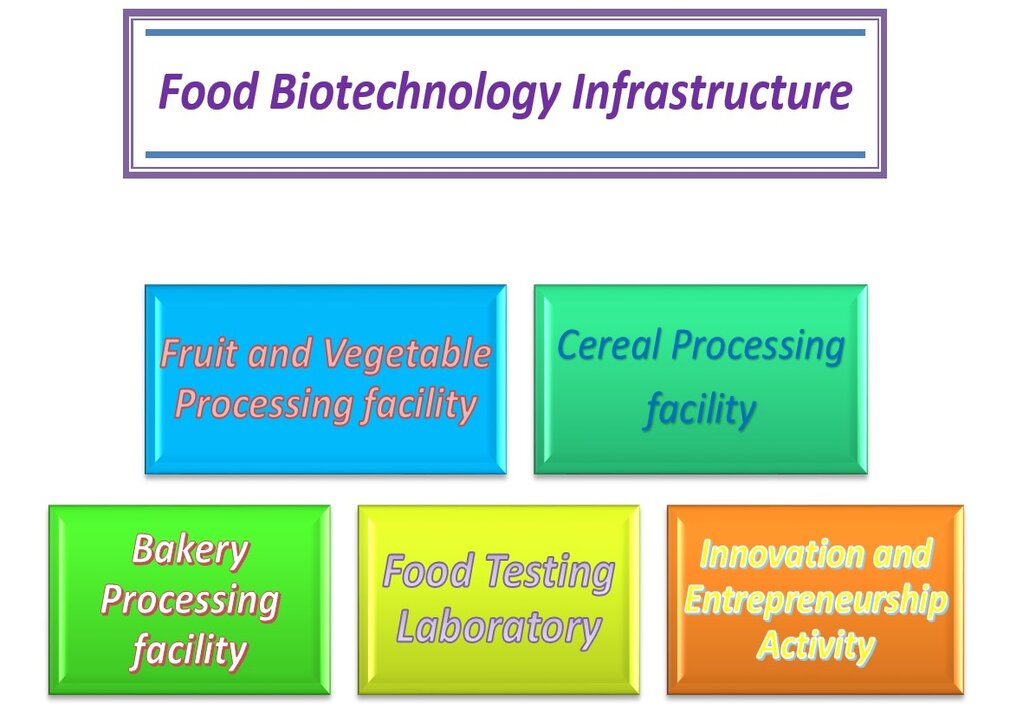 Food Biotechnology Infrastructure

Fruit and Vegetable Processing facility

Cereal Processing facility

Bakery Processing facility

Food Testing Laboratory

Innovation and Entrepreneurship Activity